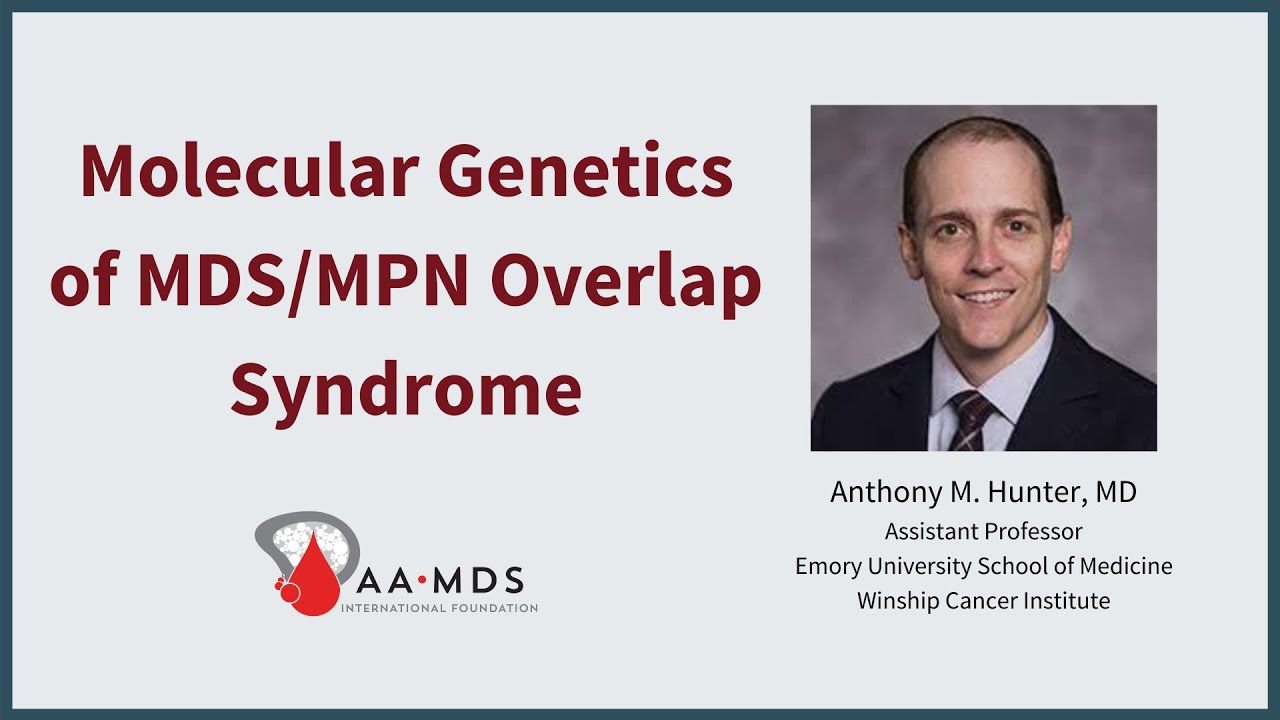 Molecular Genetics of MDS/MPN Overlap Syndrome

AA·MDS
INTERNATIONAL FOUNDATION

Anthony M. Hunter, MD
Assistant Professor
Emory University School of Medicine
Winship Cancer Institute